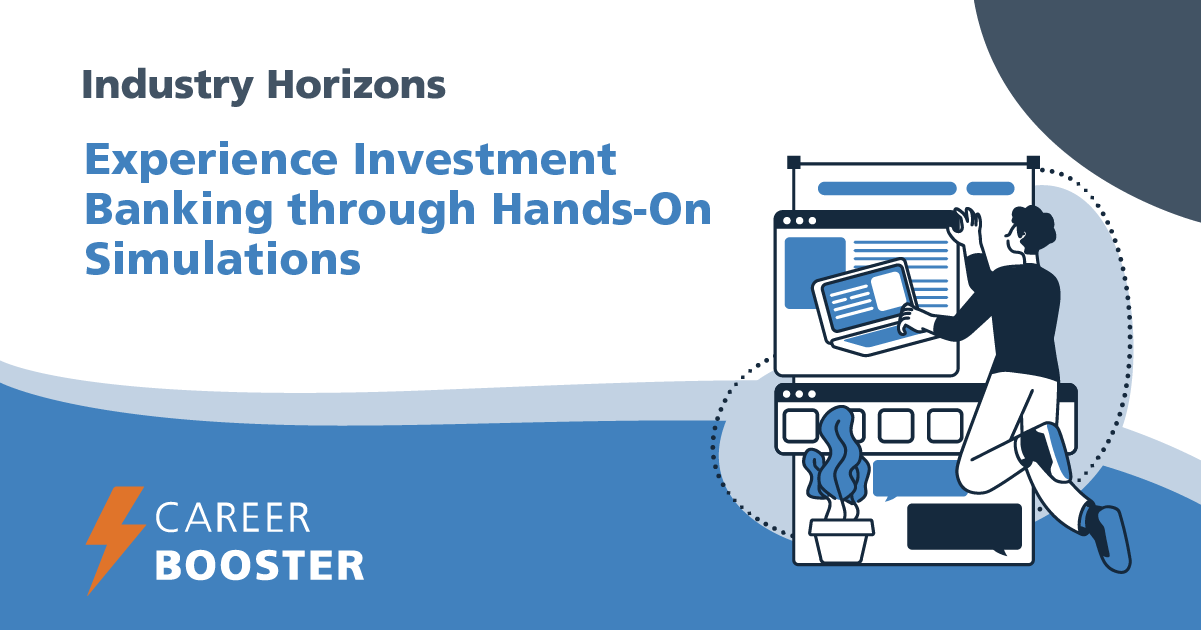 Industry Horizons

Experience Investment Banking through Hands-On Simulations

CAREER BOOSTER